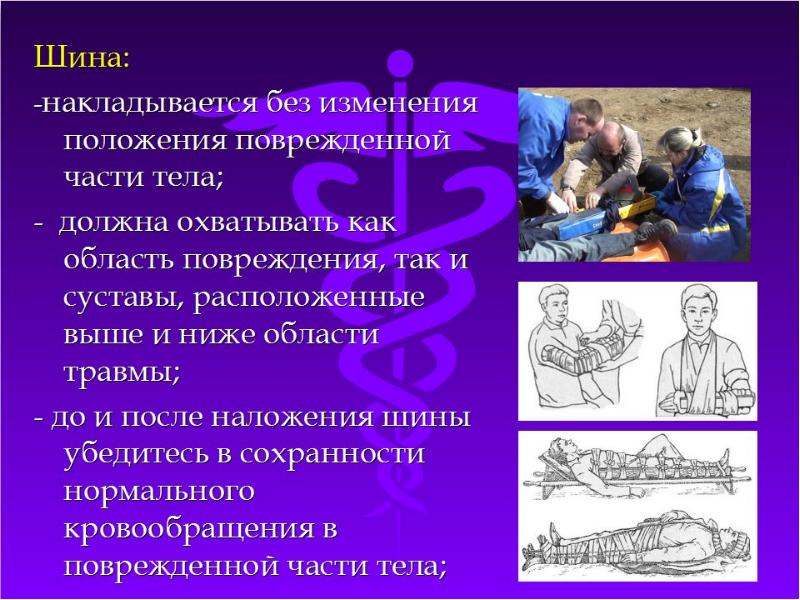 Шина:

-накладывается без изменения положения поврежденной части тела;

- должна охватывать как область повреждения, так и суставы, расположенные выше и ниже области травмы;

- до и после наложения шины убедитесь в сохранности нормального кровообращения в поврежденной части тела;